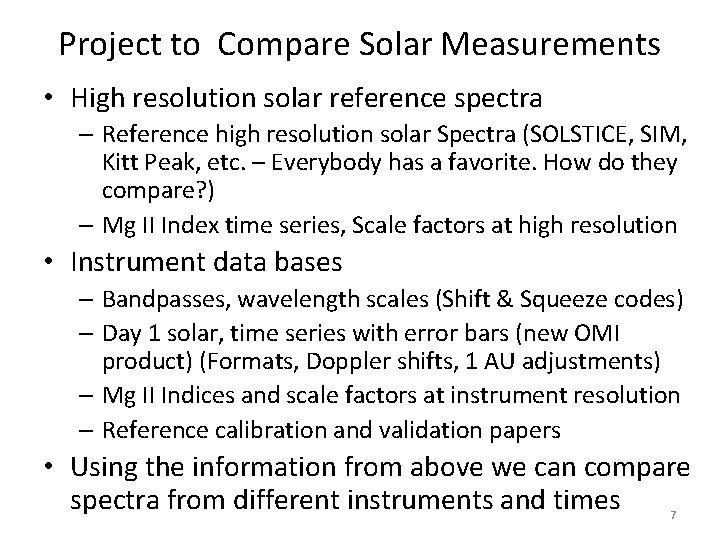 Project to  Compare Solar Measurements

• High resolution solar reference spectra
  – Reference high resolution solar Spectra (SOLSTICE, SIM, Kitt Peak, etc. – Everybody has a favorite. How do they compare?)
  – Mg II Index time series, Scale factors at high resolution
• Instrument data bases
  – Bandpasses, wavelength scales (Shift & Squeeze codes)
  – Day 1 solar, time series with error bars (new OMI product) (Formats, Doppler shifts, 1 AU adjustments)
  – Mg II Indices and scale factors at instrument resolution
  – Reference calibration and validation papers
• Using the information from above we can compare spectra from different instruments and times

7